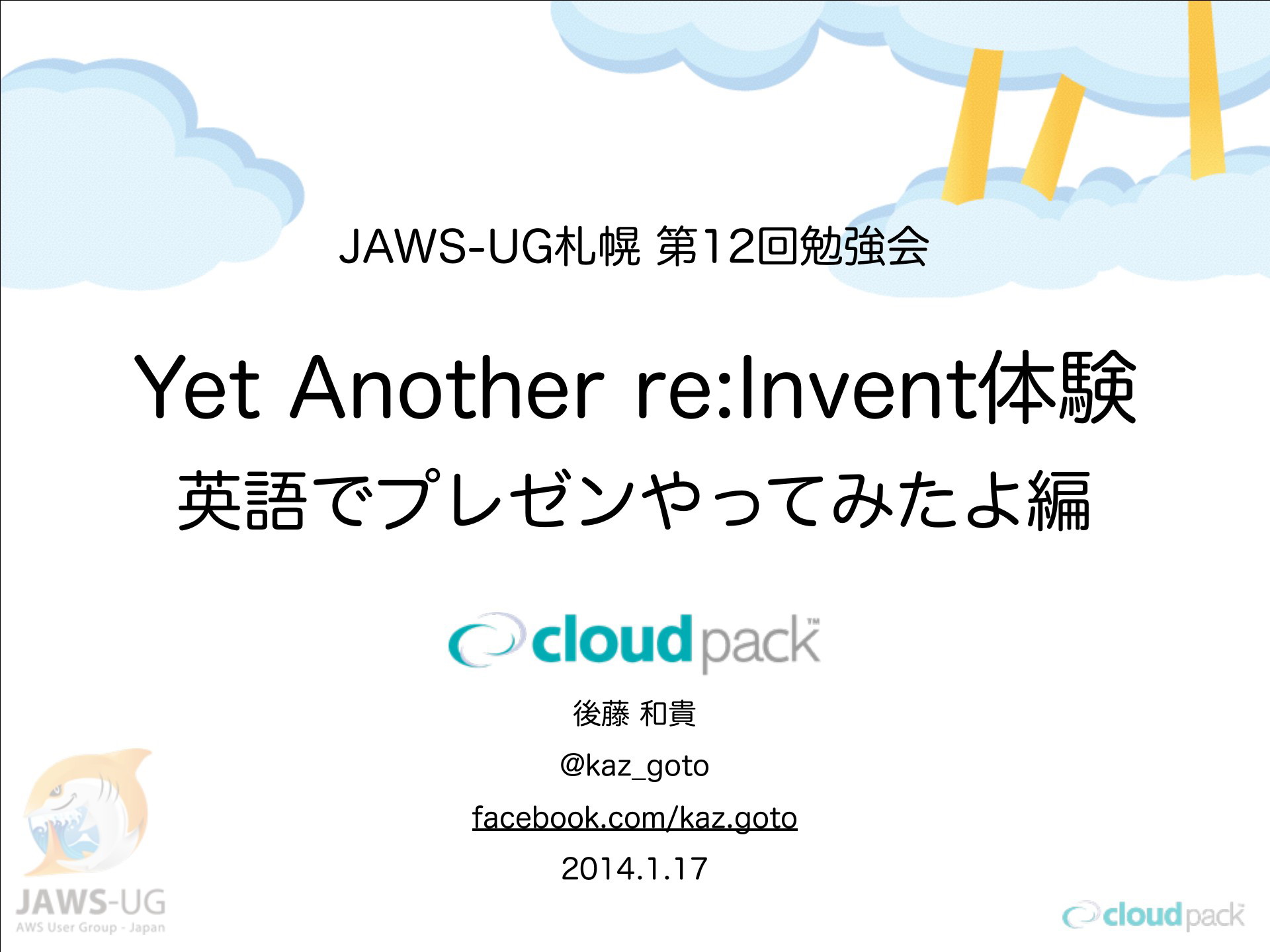 JAWS-UG札幌 第12回勉強会

Yet Another re:Invent体験
英語でプレゼンやってみたよ編

cloudpack™

後藤 和貴

@kaz_goto

facebook.com/kaz.goto

2014.1.17

JAWS-UG
AWS User Group - Japan

cloudpack